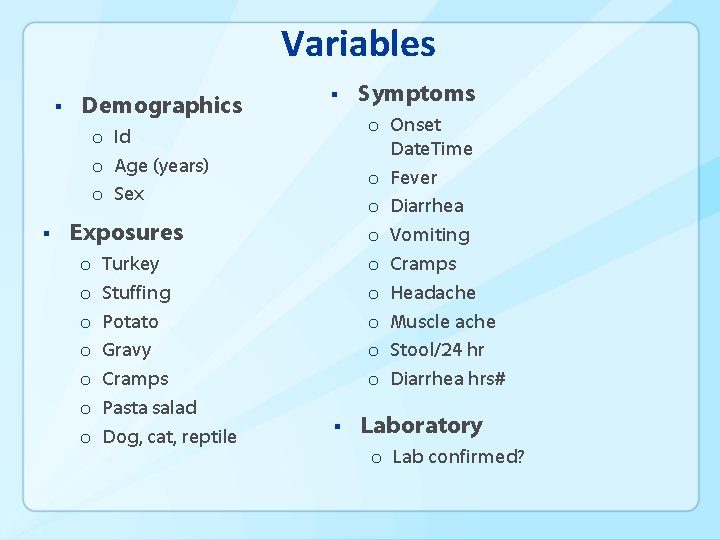 Variables

▪ Demographics
 o Id
 o Age (years)
 o Sex

▪ Exposures
 o Turkey
 o Stuffing
 o Potato
 o Gravy
 o Cramps
 o Pasta salad
 o Dog, cat, reptile

▪ Symptoms
 o Onset DateTime
 o Fever
 o Diarrhea
 o Vomiting
 o Cramps
 o Headache
 o Muscle ache
 o Stool/24 hr
 o Diarrhea hrs#

▪ Laboratory
 o Lab confirmed?